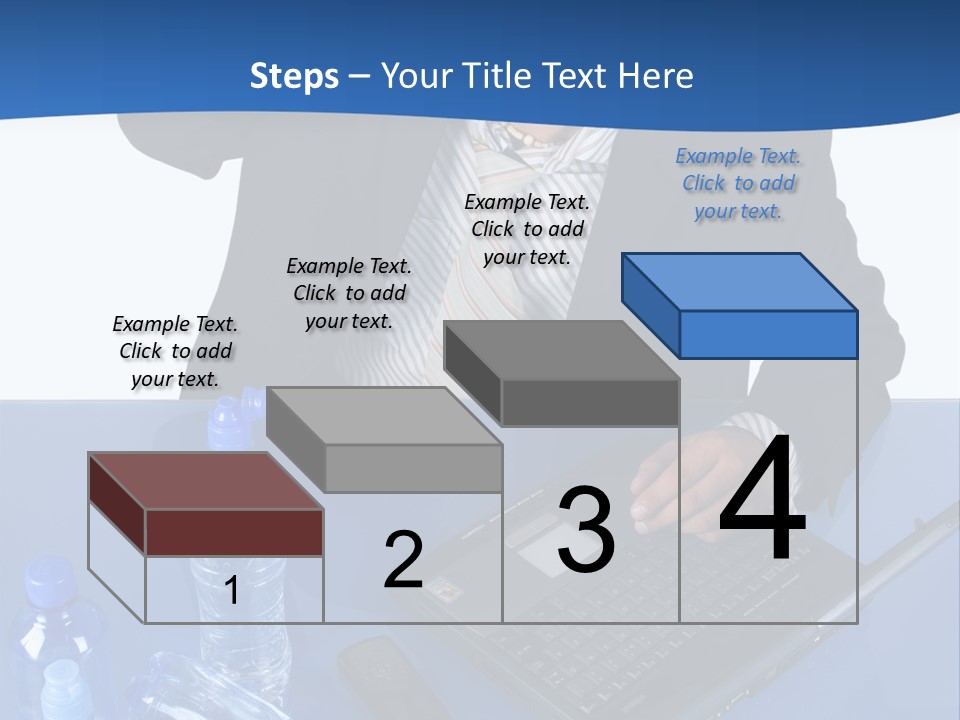 Steps – Your Title Text Here

Example Text. Click to add your text.

Example Text. Click to add your text.

Example Text. Click to add your text.

Example Text. Click to add your text.

1

2

3

4